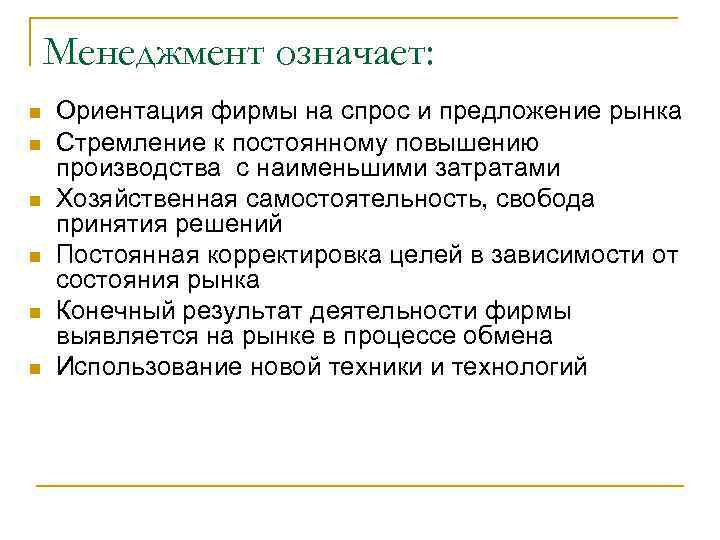 Менеджмент означает:

- Ориентация фирмы на спрос и предложение рынка
- Стремление к постоянному повышению производства с наименьшими затратами
- Хозяйственная самостоятельность, свобода принятия решений
- Постоянная корректировка целей в зависимости от состояния рынка
- Конечный результат деятельности фирмы выявляется на рынке в процессе обмена
- Использование новой техники и технологий